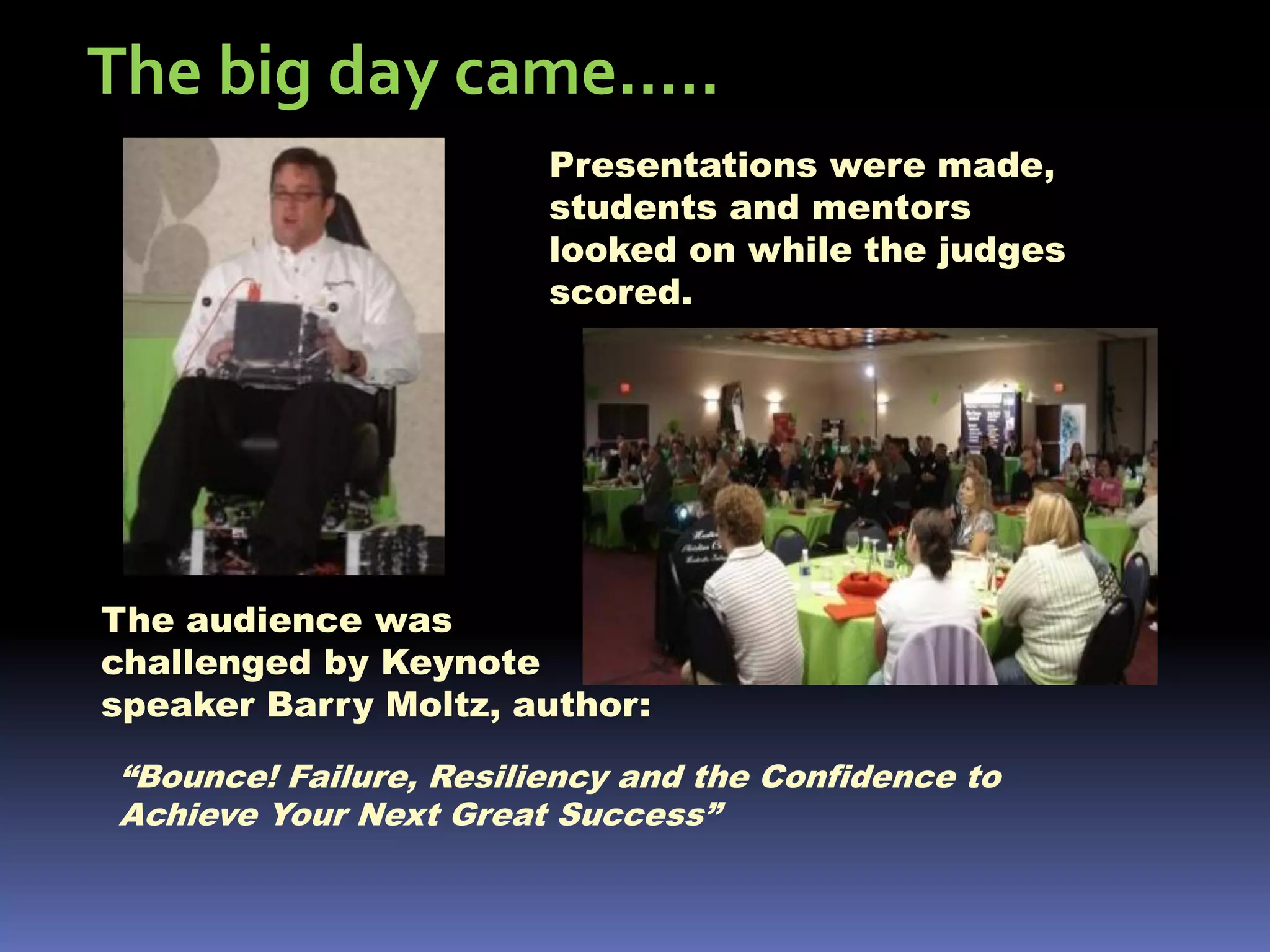 The big day came.....

Presentations were made, students and mentors looked on while the judges scored.

The audience was challenged by Keynote speaker Barry Moltz, author:

“Bounce! Failure, Resiliency and the Confidence to Achieve Your Next Great Success”